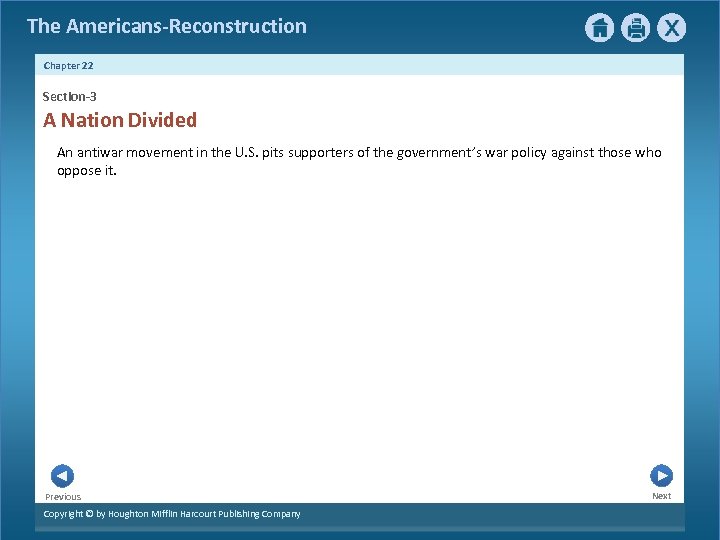 The Americans-Reconstruction

X

Chapter 22

Section-3

A Nation Divided

An antiwar movement in the U.S. pits supporters of the government's war policy against those who oppose it.

Previous

Next

Copyright © by Houghton Mifflin Harcourt Publishing Company